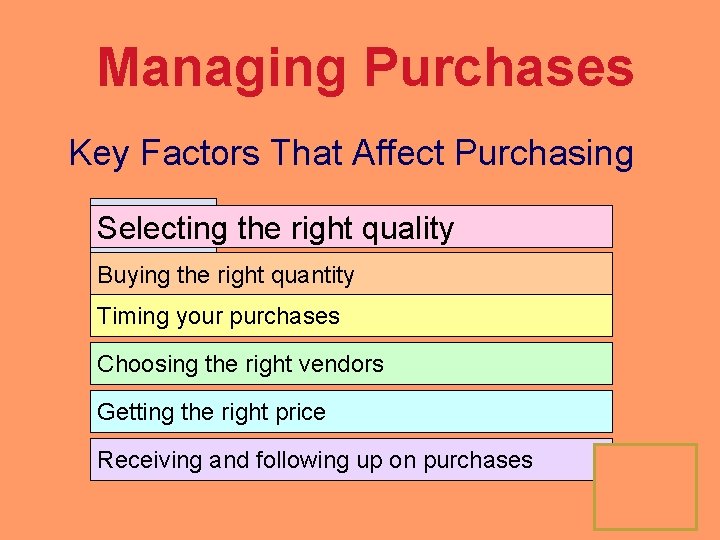 Managing Purchases

Key Factors That Affect Purchasing

Selecting the right quality

Buying the right quantity

Timing your purchases

Choosing the right vendors

Getting the right price

Receiving and following up on purchases